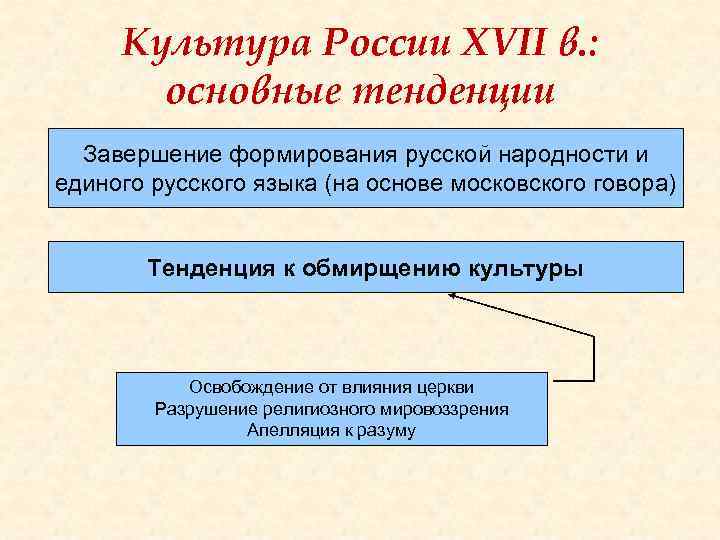 Культура России XVII в.: основные тенденции

Завершение формирования русской народности и единого русского языка (на основе московского говора)

Тенденция к обмирщению культуры

Освобождение от влияния церкви
Разрушение религиозного мировоззрения
Апелляция к разуму